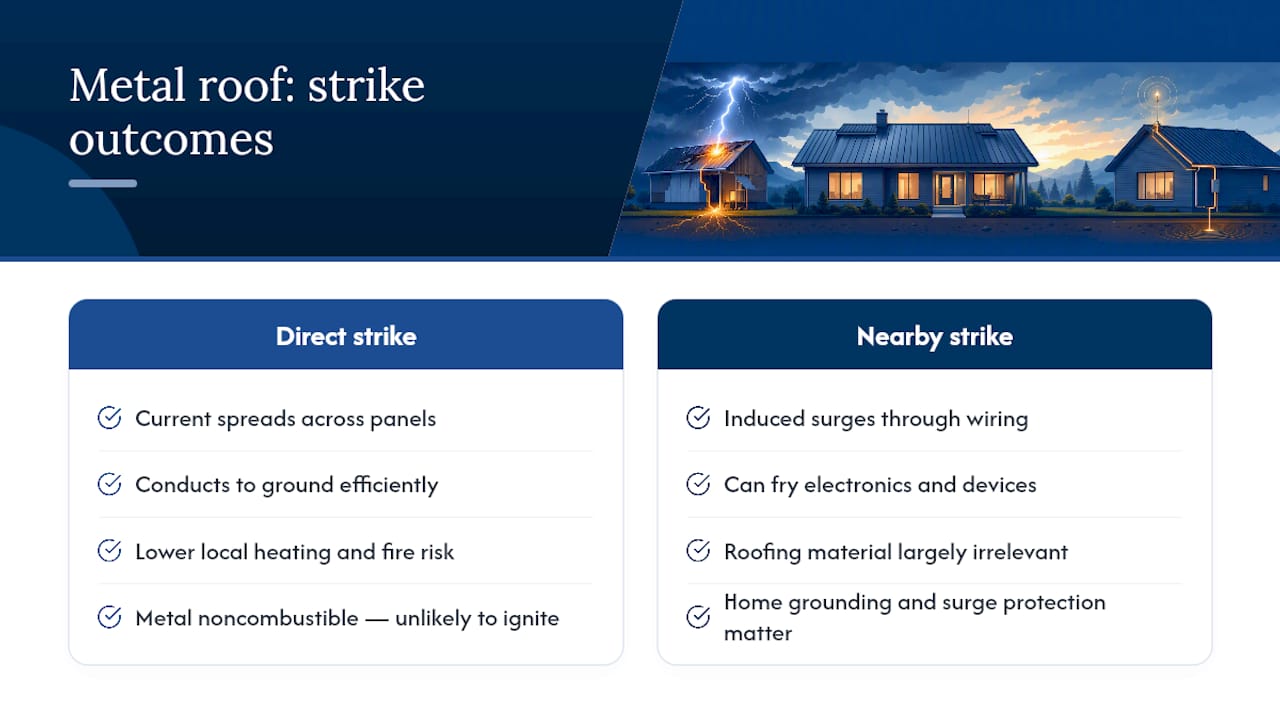 Metal roof: strike outcomes

Direct strike

Current spreads across panels

Conducts to ground efficiently

Lower local heating and fire risk

Metal noncombustible — unlikely to ignite

Nearby strike

Induced surges through wiring

Can fry electronics and devices

Roofing material largely irrelevant

Home grounding and surge protection matter